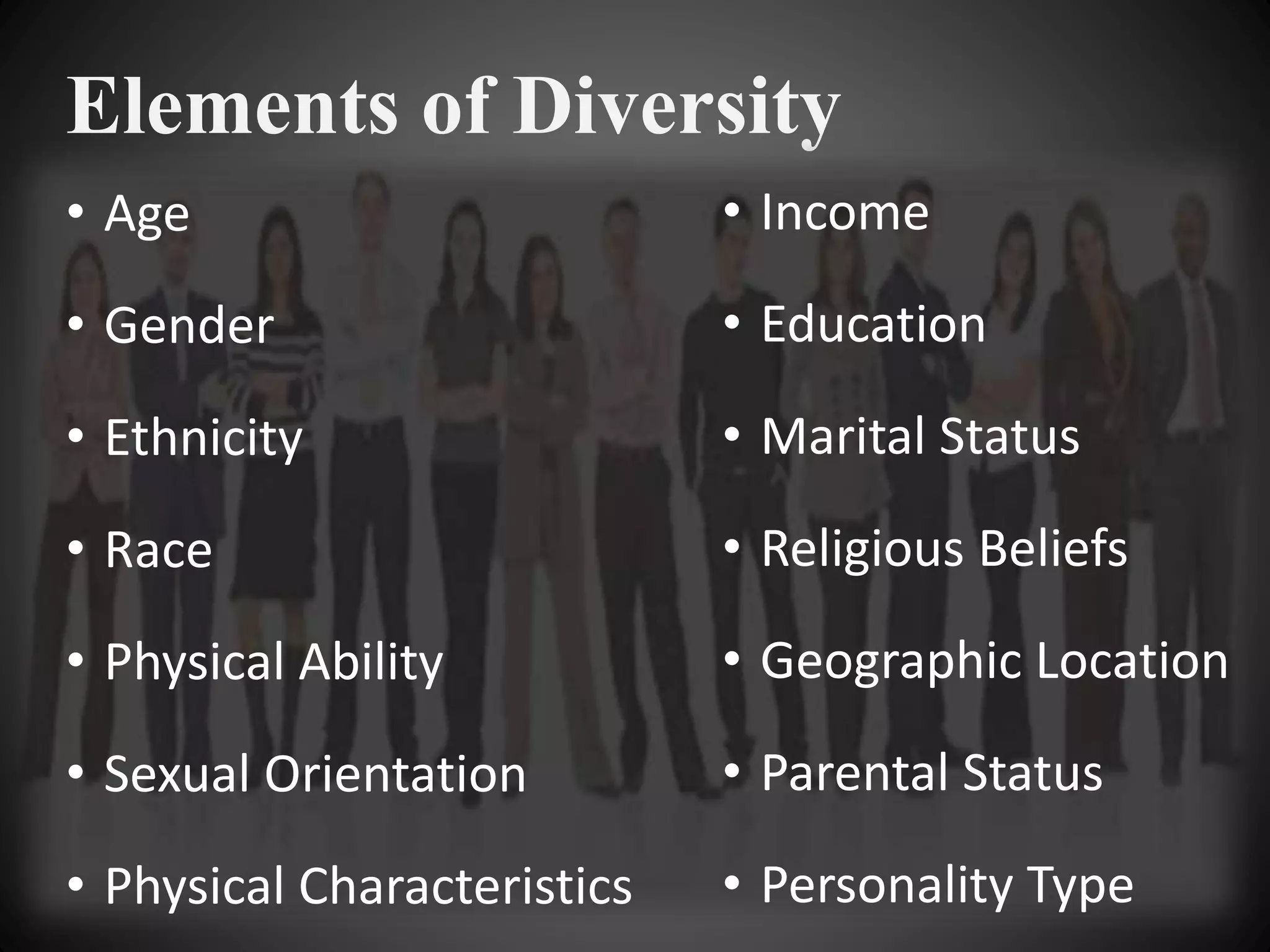 Elements of Diversity

• Age
• Gender
• Ethnicity
• Race
• Physical Ability
• Sexual Orientation
• Physical Characteristics

• Income
• Education
• Marital Status
• Religious Beliefs
• Geographic Location
• Parental Status
• Personality Type